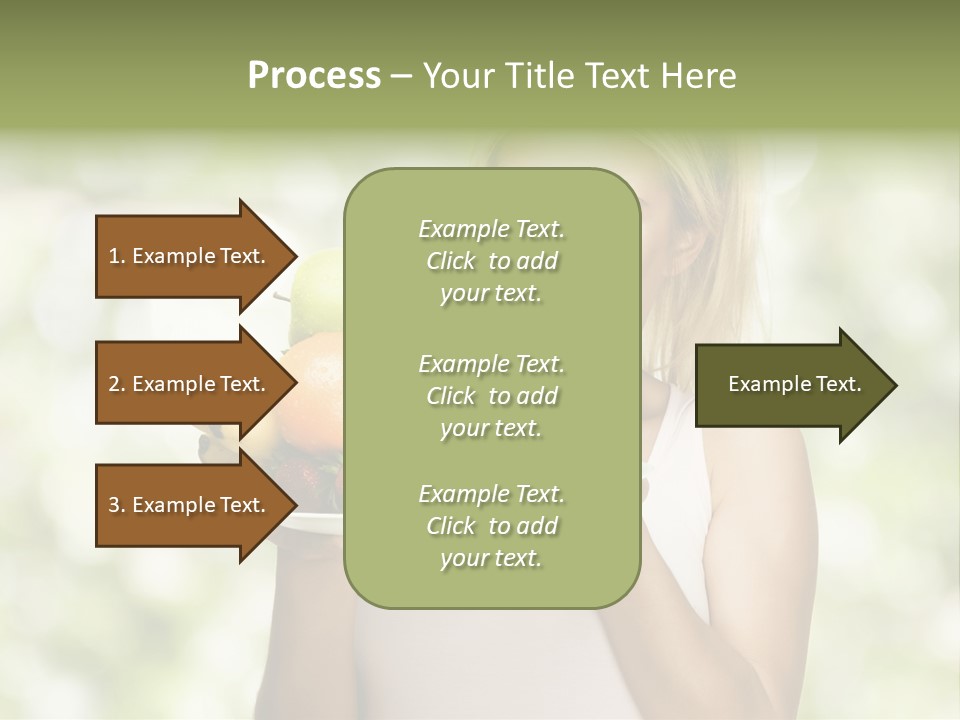 Process – Your Title Text Here

1. Example Text.

2. Example Text.

3. Example Text.

Example Text. Click to add your text.

Example Text. Click to add your text.

Example Text. Click to add your text.

Example Text.